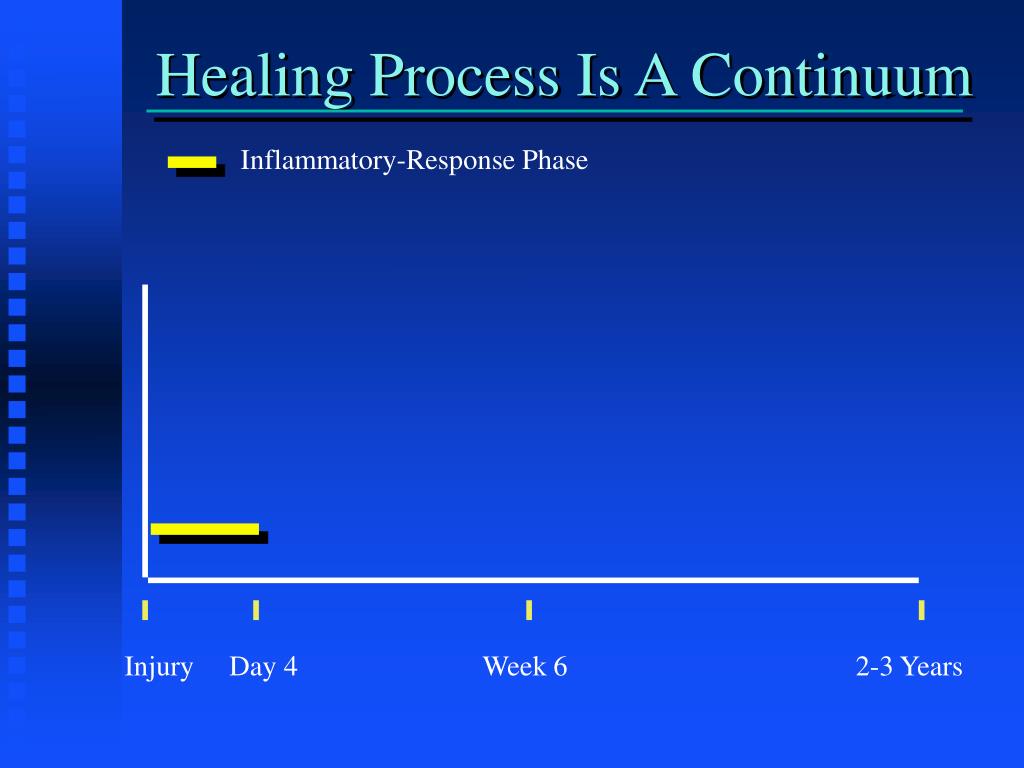 Healing Process Is A Continuum

Inflammatory-Response Phase

Injury Day 4 Week 6 2-3 Years